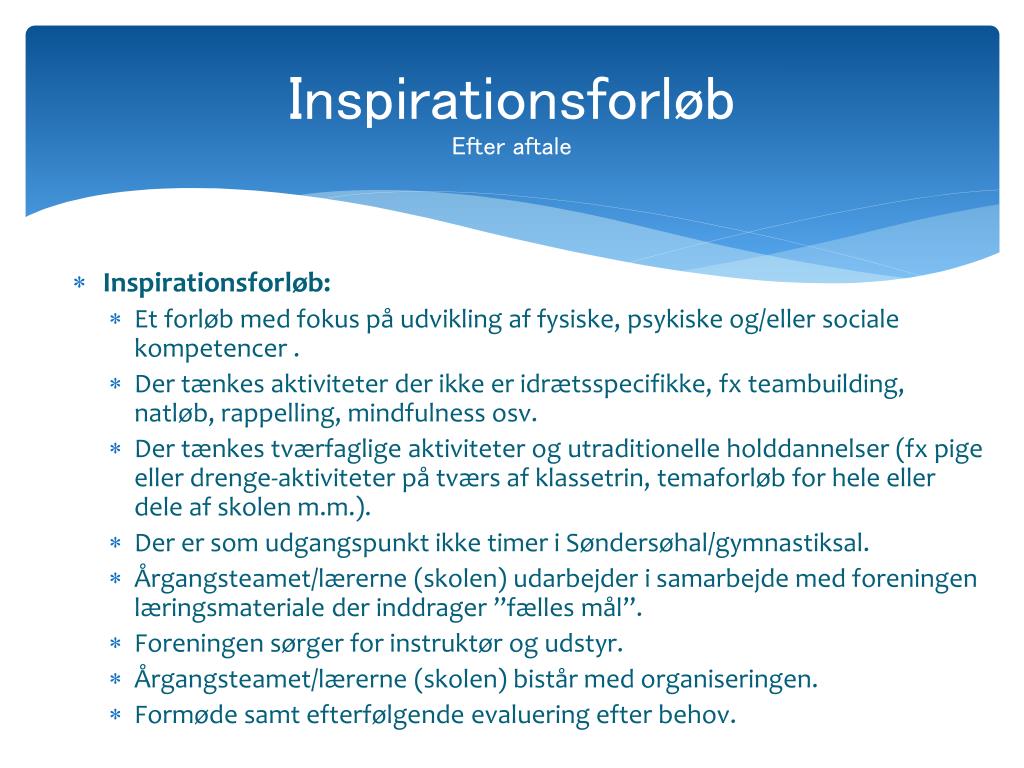 Inspirationsforløb
Efter aftale

∗ Inspirationsforløb:
∗ Et forløb med fokus på udvikling af fysiske, psykiske og/eller sociale kompetencer .
∗ Der tænkes aktiviteter der ikke er idrætsspecifikke, fx teambuilding, natløb, rappelling, mindfulness osv.
∗ Der tænkes tværfaglige aktiviteter og utraditionelle holddannelser (fx pige eller drenge-aktiviteter på tværs af klassetrin, temaforløb for hele eller dele af skolen m.m.).
∗ Der er som udgangspunkt ikke timer i Søndersøhal/gymnastiksal.
∗ Årgangsteamet/lærerne (skolen) udarbejder i samarbejde med foreningen læringsmateriale der inddrager ”fælles mål”.
∗ Foreningen sørger for instruktør og udstyr.
∗ Årgangsteamet/lærerne (skolen) bistår med organiseringen.
∗ Formøde samt efterfølgende evaluering efter behov.